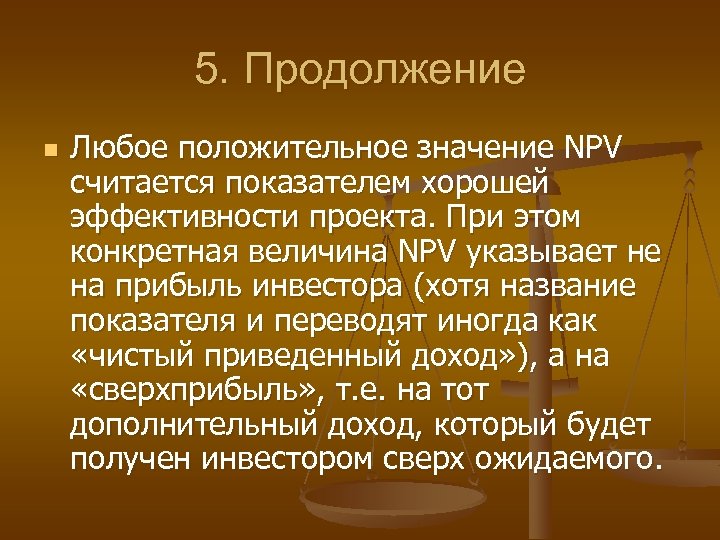 5. Продолжение

Любое положительное значение NPV считается показателем хорошей эффективности проекта. При этом конкретная величина NPV указывает не на прибыль инвестора (хотя название показателя и переводят иногда как «чистый приведенный доход»), а на «сверхприбыль», т.е. на тот дополнительный доход, который будет получен инвестором сверх ожидаемого.